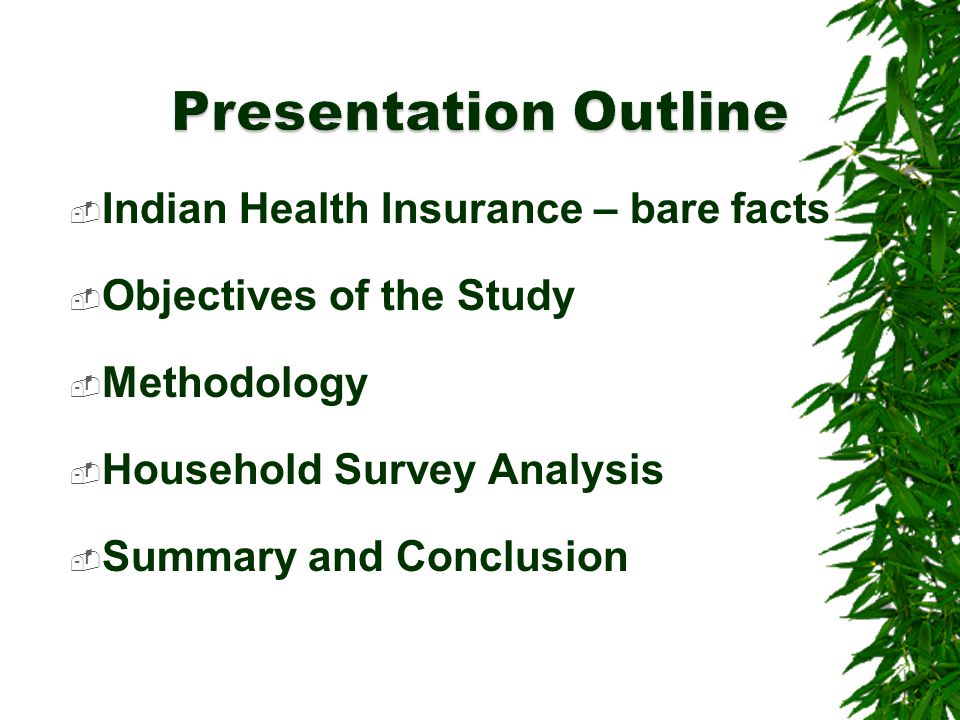 Presentation Outline

Indian Health Insurance – bare facts

Objectives of the Study

Methodology

Household Survey Analysis

Summary and Conclusion